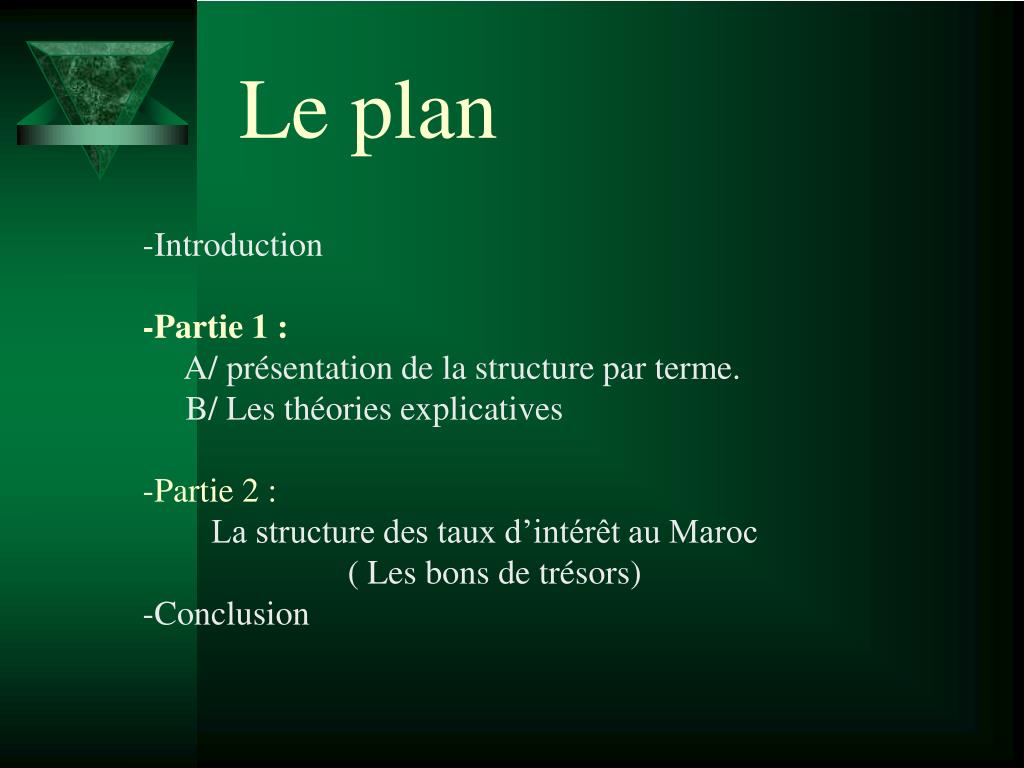 Le plan

-Introduction

-Partie 1 :
A/ présentation de la structure par terme.
B/ Les théories explicatives

-Partie 2 :
La structure des taux d’intérêt au Maroc
( Les bons de trésors)
-Conclusion